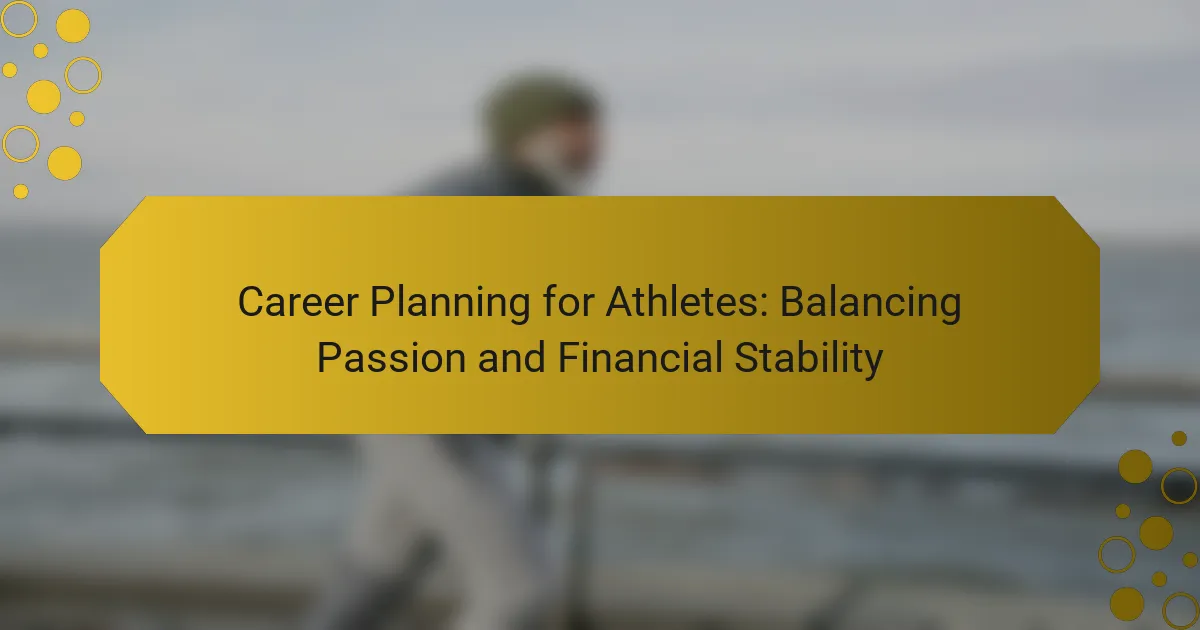 Career Planning for Athletes: Balancing Passion and Financial Stability